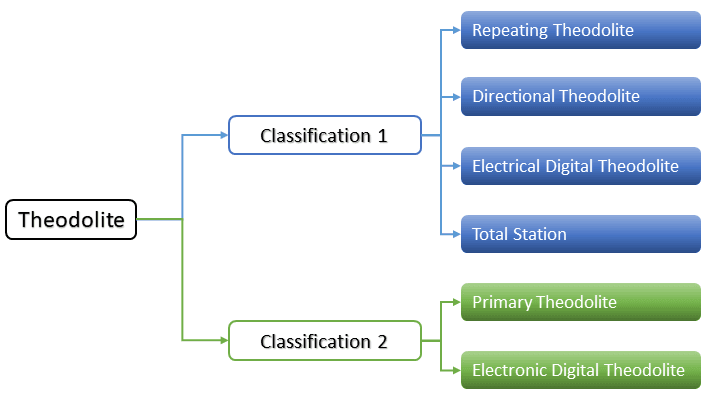 Theodolite

Classification 1

Repeating Theodolite

Directional Theodolite

Electrical Digital Theodolite

Total Station

Classification 2

Primary Theodolite

Electronic Digital Theodolite